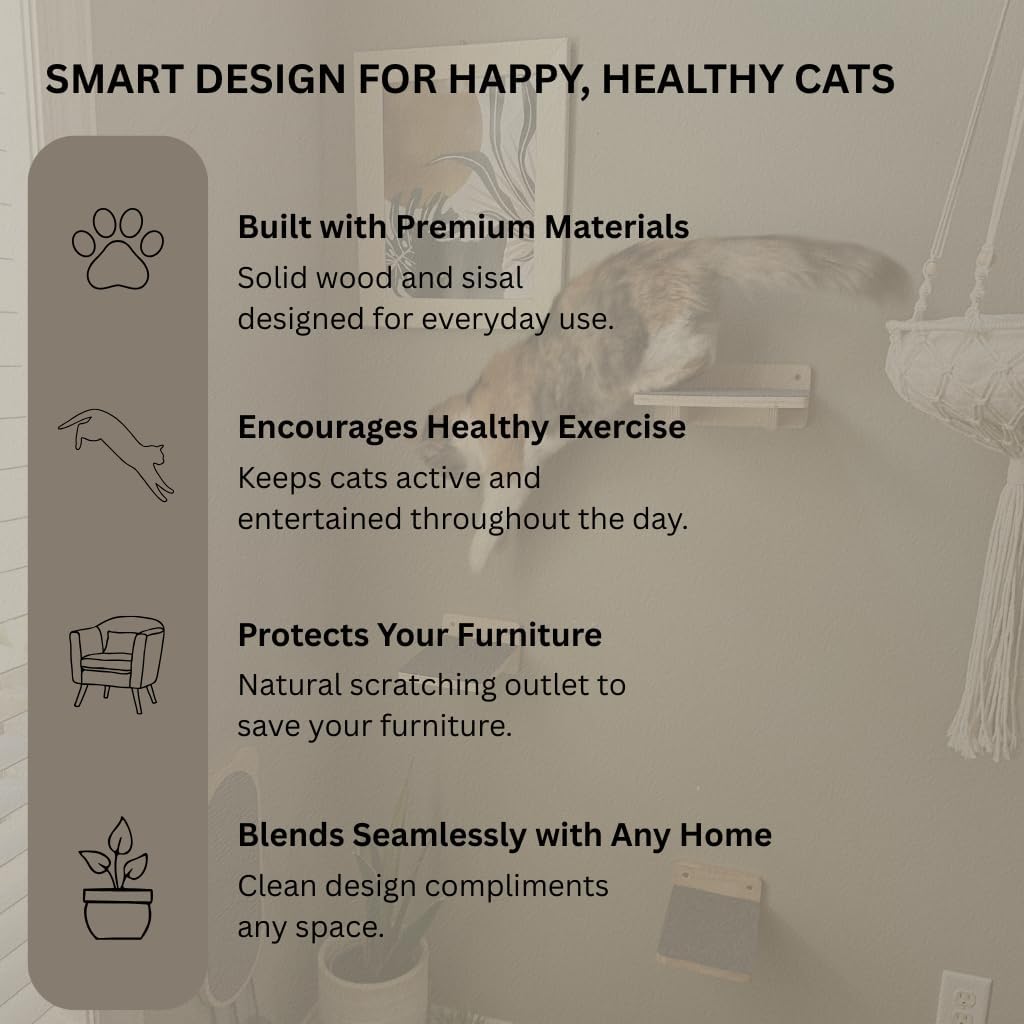 SMART DESIGN FOR HAPPY, HEALTHY CATS

Built with Premium Materials
Solid wood and sisal designed for everyday use.

Encourages Healthy Exercise
Keeps cats active and entertained throughout the day.

Protects Your Furniture
Natural scratching outlet to save your furniture.

Blends Seamlessly with Any Home
Clean design compliments any space.